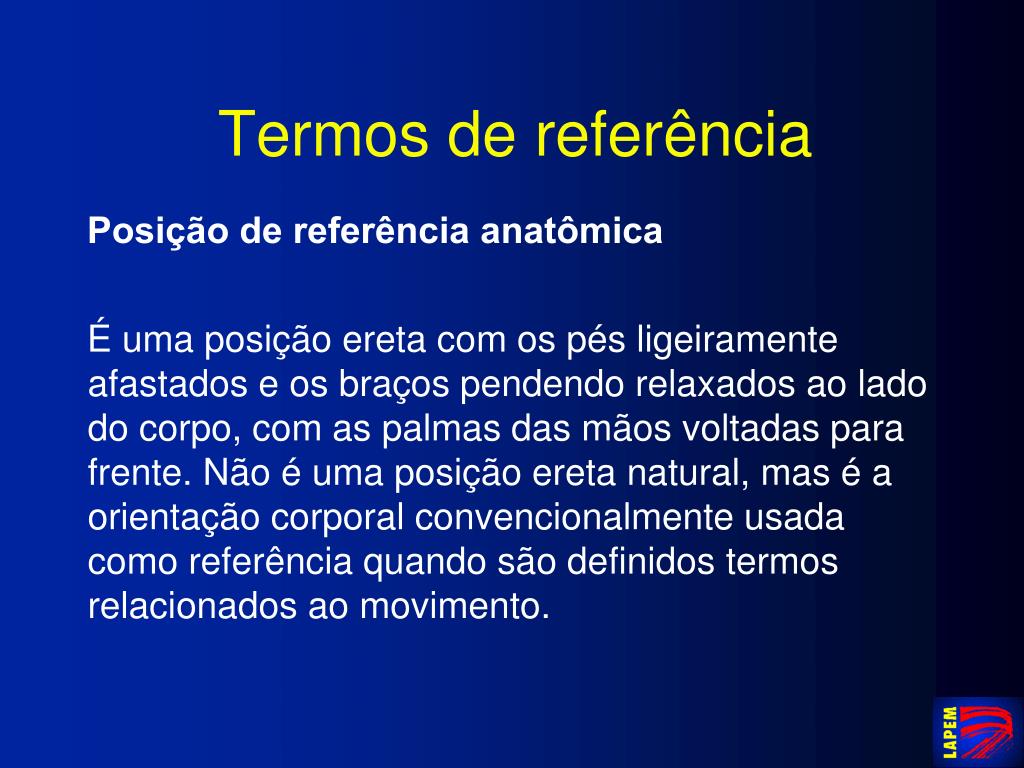 Termos de referência

Posição de referência anatômica

É uma posição ereta com os pés ligeiramente afastados e os braços pendendo relaxados ao lado do corpo, com as palmas das mãos voltadas para frente. Não é uma posição ereta natural, mas é a orientação corporal convencionalmente usada como referência quando são definidos termos relacionados ao movimento.

LAPEM